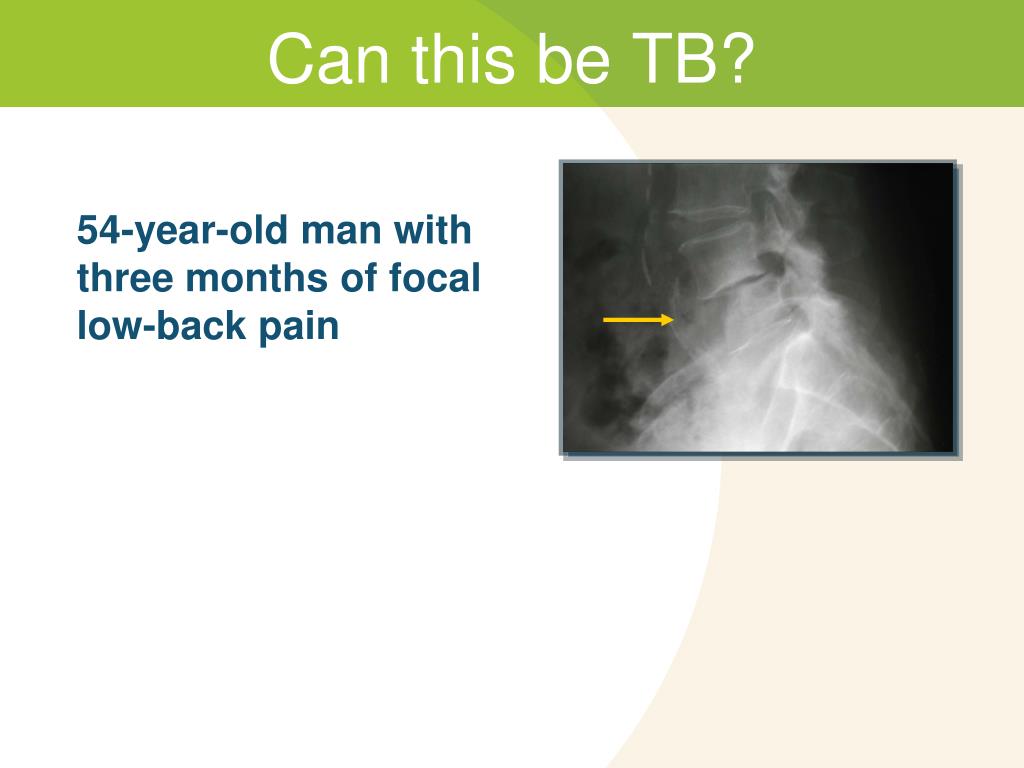 Can this be TB?

54-year-old man with three months of focal low-back pain